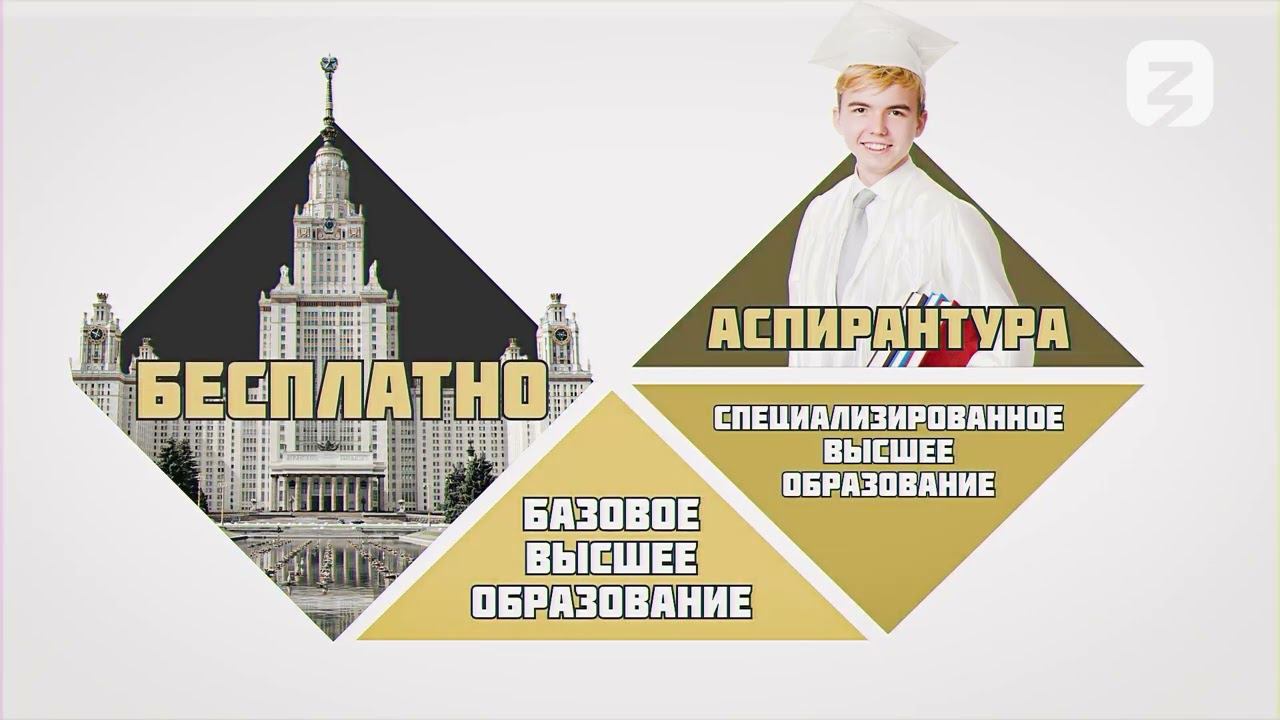 БЕСПЛАТНО

АСПИРАНТУРА

СПЕЦИАЛИЗИРОВАННОЕ ВЫСШЕЕ ОБРАЗОВАНИЕ

БАЗОВОЕ ВЫСШЕЕ ОБРАЗОВАНИЕ